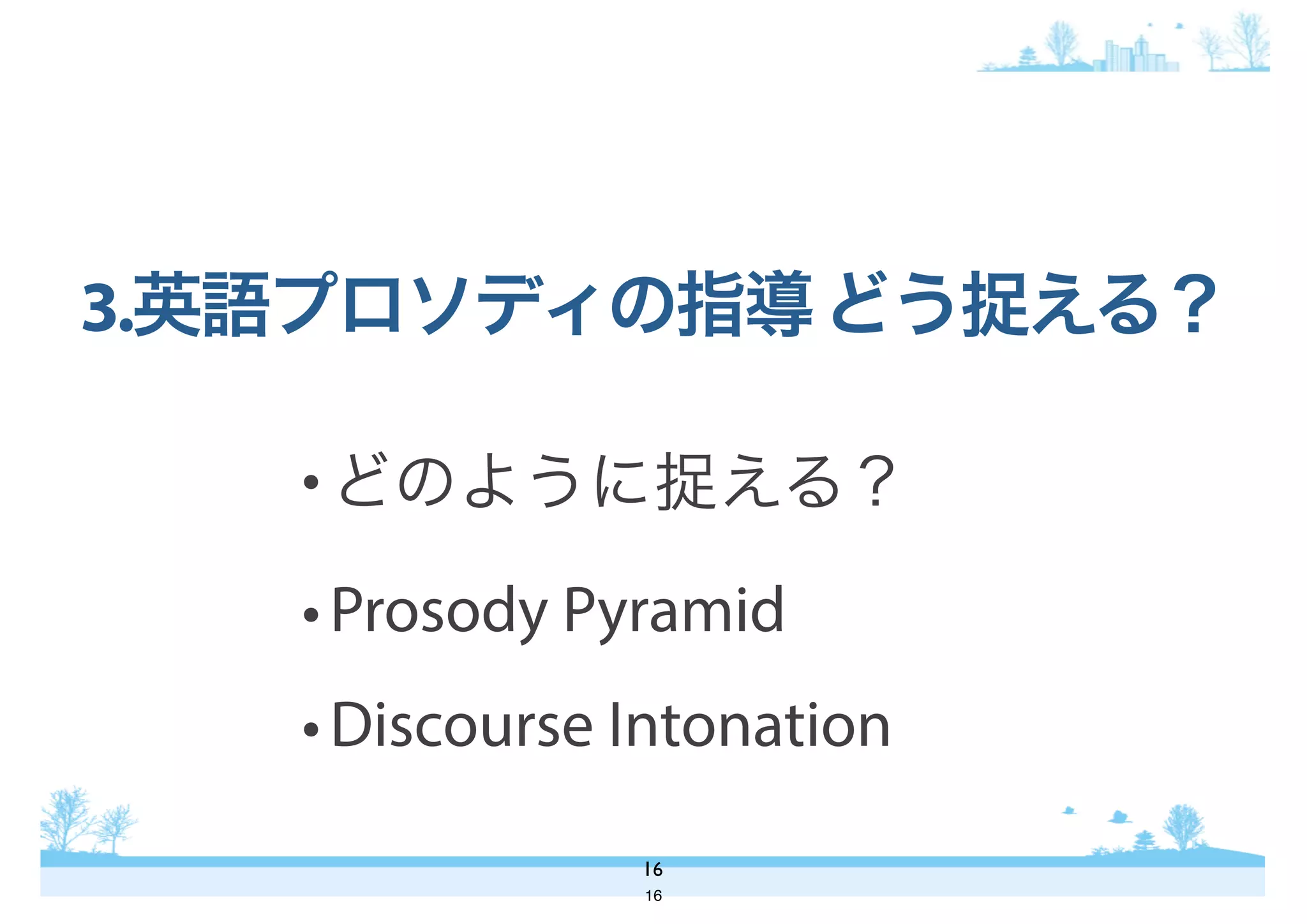 3.英語プロソディの指導 どう捉える？

• どのように捉える？

• Prosody Pyramid

• Discourse Intonation

16

16